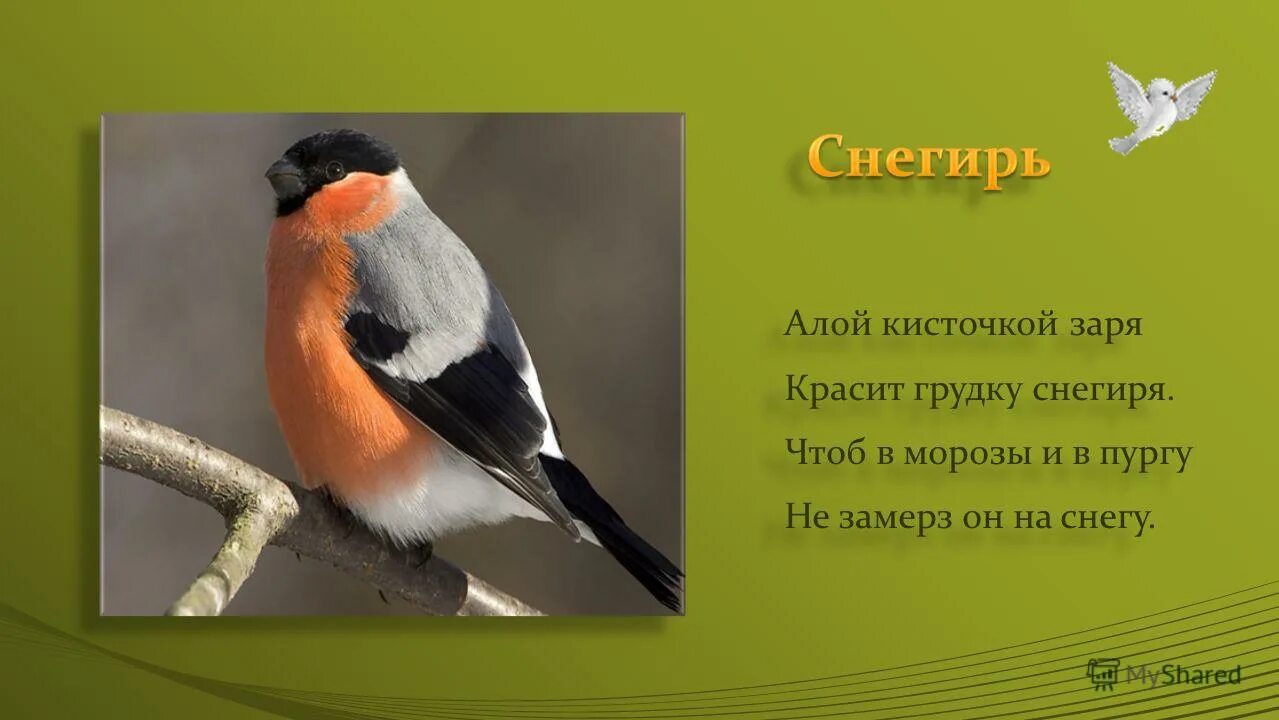 Снегирь

Алой кисточкой заря
Красит грудку снегиря.
Чтоб в морозы и в пургу
Не замерз он на снегу.

MyShared